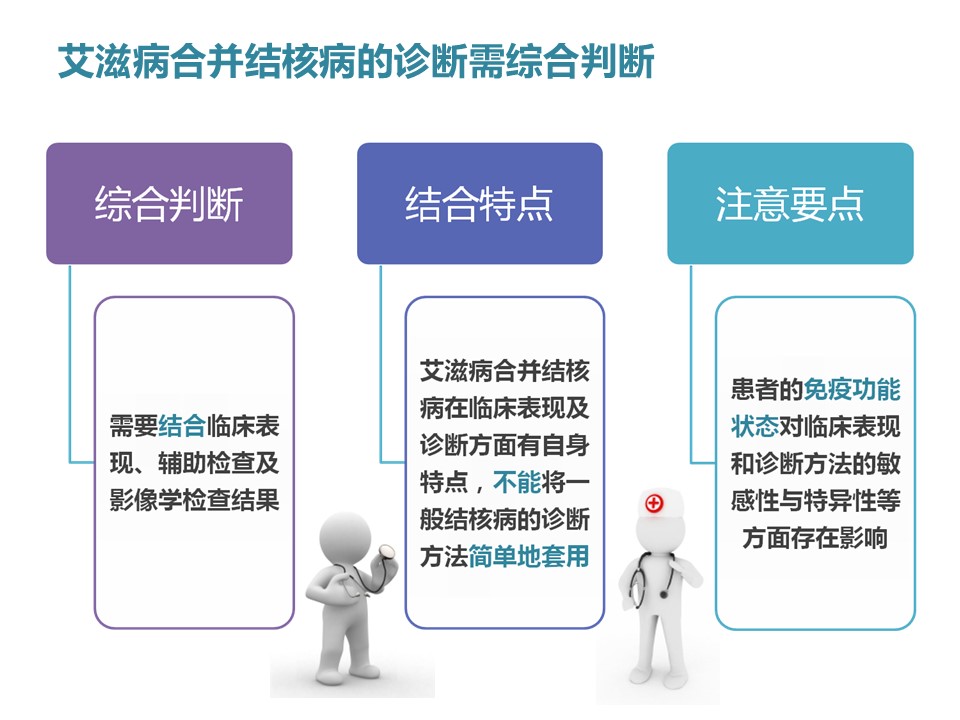 艾滋病合并结核病的诊断需综合判断

综合判断

需要结合临床表现、辅助检查及影像学检查结果

结合特点

艾滋病合并结核病在临床表现及诊断方面有自身特点，不能将一般结核病的诊断方法简单地套用

注意要点

患者的免疫功能状态对临床表现和诊断方法的敏感性与特异性等方面存在影响